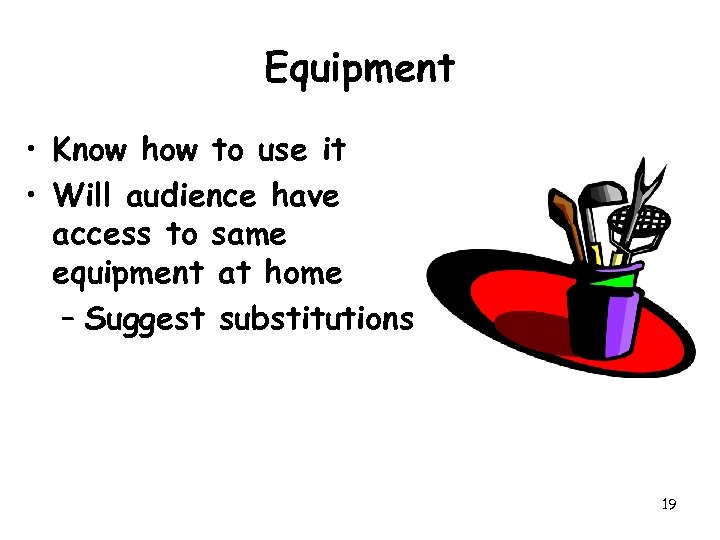 Equipment

• Know how to use it
• Will audience have access to same equipment at home
– Suggest substitutions

19